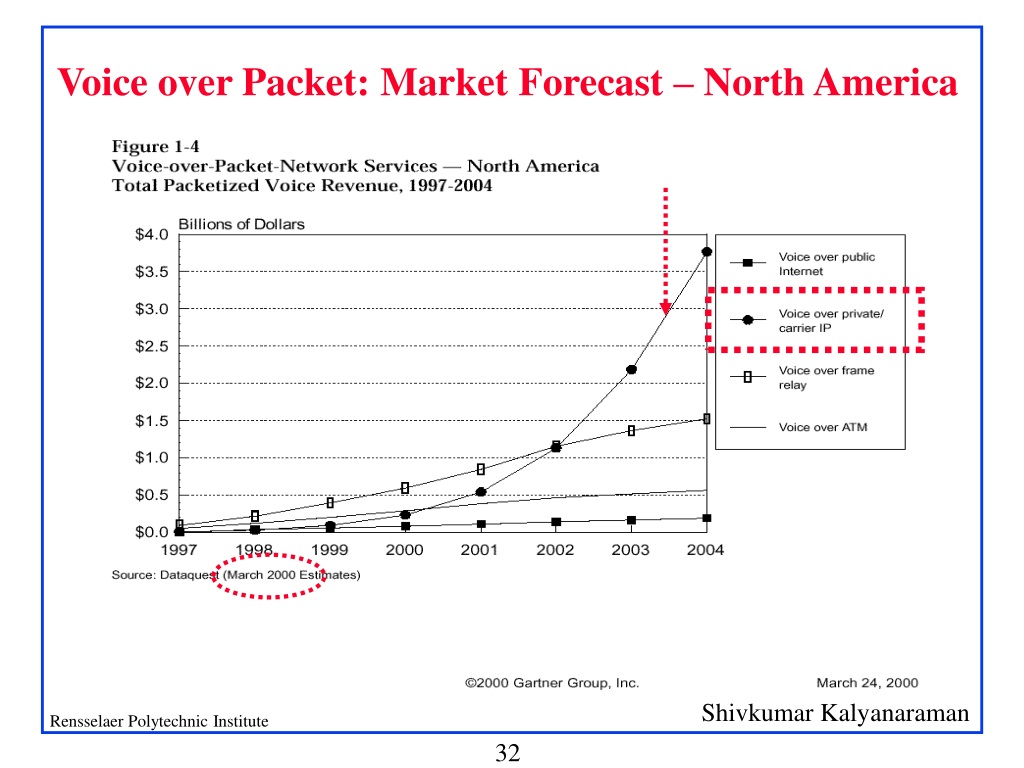 Voice over Packet: Market Forecast – North America

Figure 1-4
Voice-over-Packet-Network Services — North America
Total Packetized Voice Revenue, 1997-2004

Billions of Dollars

$4.0
$3.5
$3.0
$2.5
$2.0
$1.5
$1.0
$0.5
$0.0

1997 1998 1999 2000 2001 2002 2003 2004

Voice over public Internet
Voice over private/ carrier IP
Voice over frame relay
Voice over ATM

Source: Dataquest (March 2000 Estimates)

©2000 Gartner Group, Inc.

March 24, 2000

Rensselaer Polytechnic Institute

Shivkumar Kalyanaraman

32